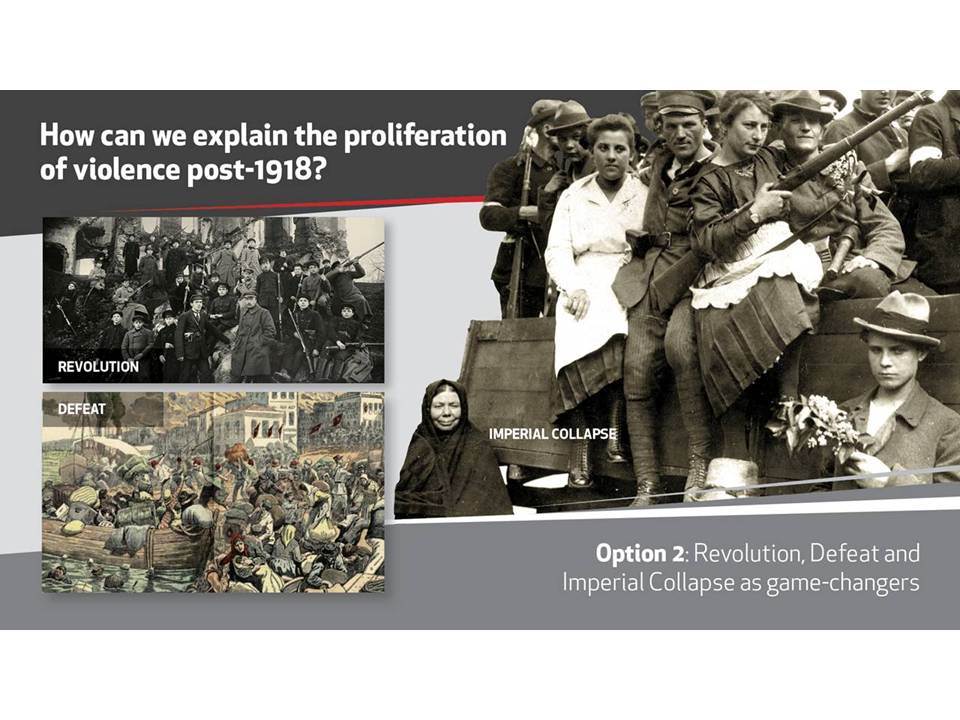 How can we explain the proliferation of violence post-1918?

REVOLUTION

DEFEAT

IMPERIAL COLLAPSE

Option 2: Revolution, Defeat and Imperial Collapse as game-changers